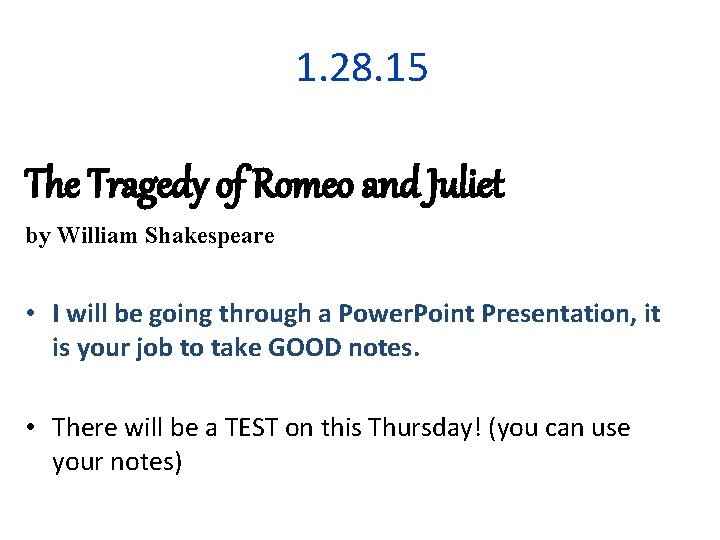 1.28.15

The Tragedy of Romeo and Juliet

by William Shakespeare

• I will be going through a PowerPoint Presentation, it is your job to take GOOD notes.

• There will be a TEST on this Thursday! (you can use your notes)